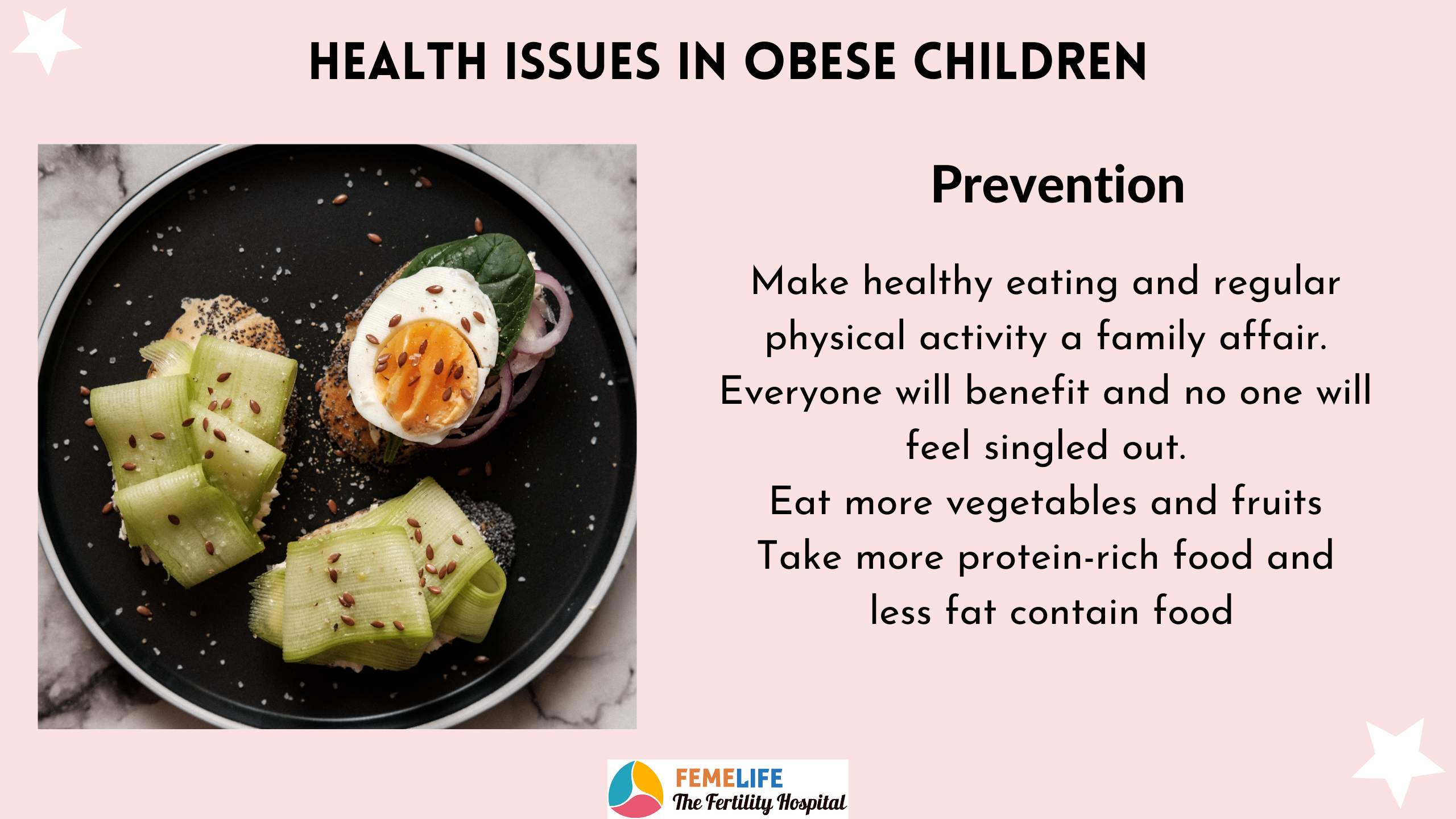 HEALTH ISSUES IN OBESE CHILDREN

Prevention

Make healthy eating and regular physical activity a family affair. Everyone will benefit and no one will feel singled out.
Eat more vegetables and fruits
Take more protein-rich food and less fat contain food

FEMELIFE
The Fertility Hospital